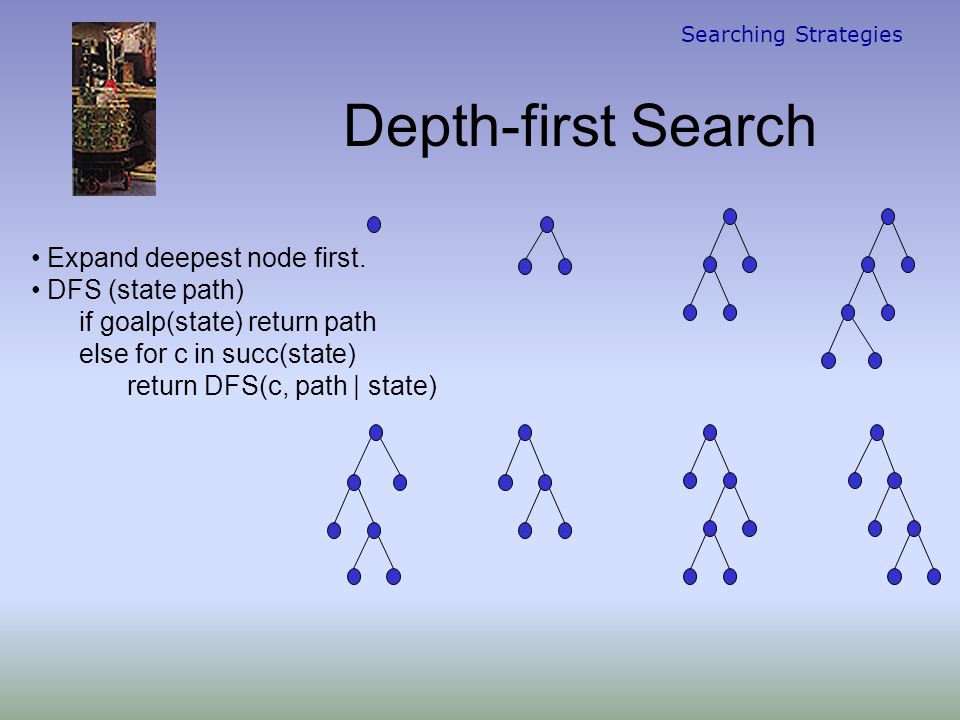 Searching Strategies

Depth-first Search

• Expand deepest node first.
• DFS (state path)
if goalp(state) return path
else for c in succ(state)
return DFS(c, path | state)